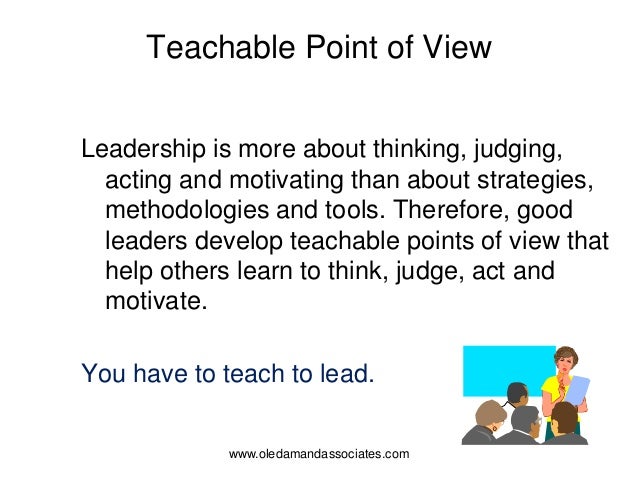 Teachable Point of View

Leadership is more about thinking, judging, acting and motivating than about strategies, methodologies and tools. Therefore, good leaders develop teachable points of view that help others learn to think, judge, act and motivate.

You have to teach to lead.

www.oledamandassociates.com